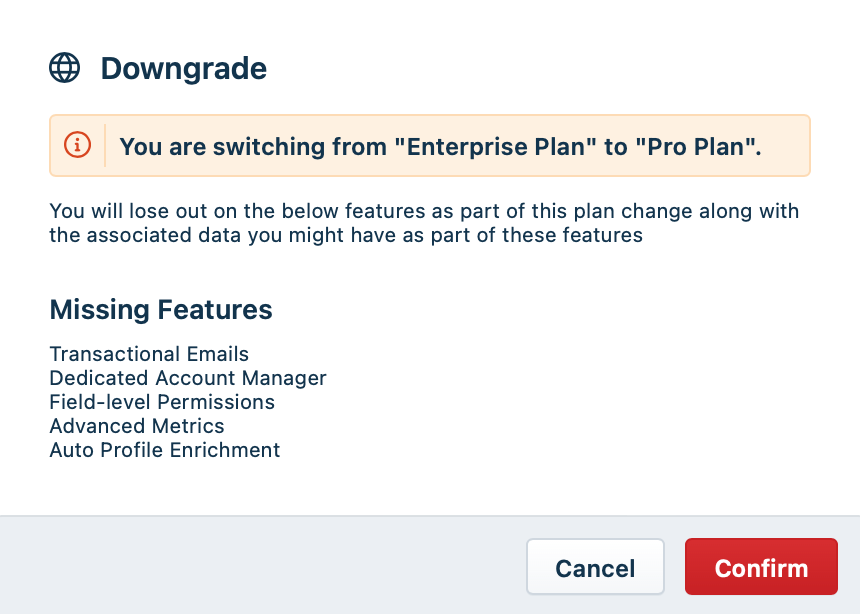 Downgrade

You are switching from "Enterprise Plan" to "Pro Plan".

You will lose out on the below features as part of this plan change along with the associated data you might have as part of these features

Missing Features

Transactional Emails
Dedicated Account Manager
Field-level Permissions
Advanced Metrics
Auto Profile Enrichment

Cancel
Confirm